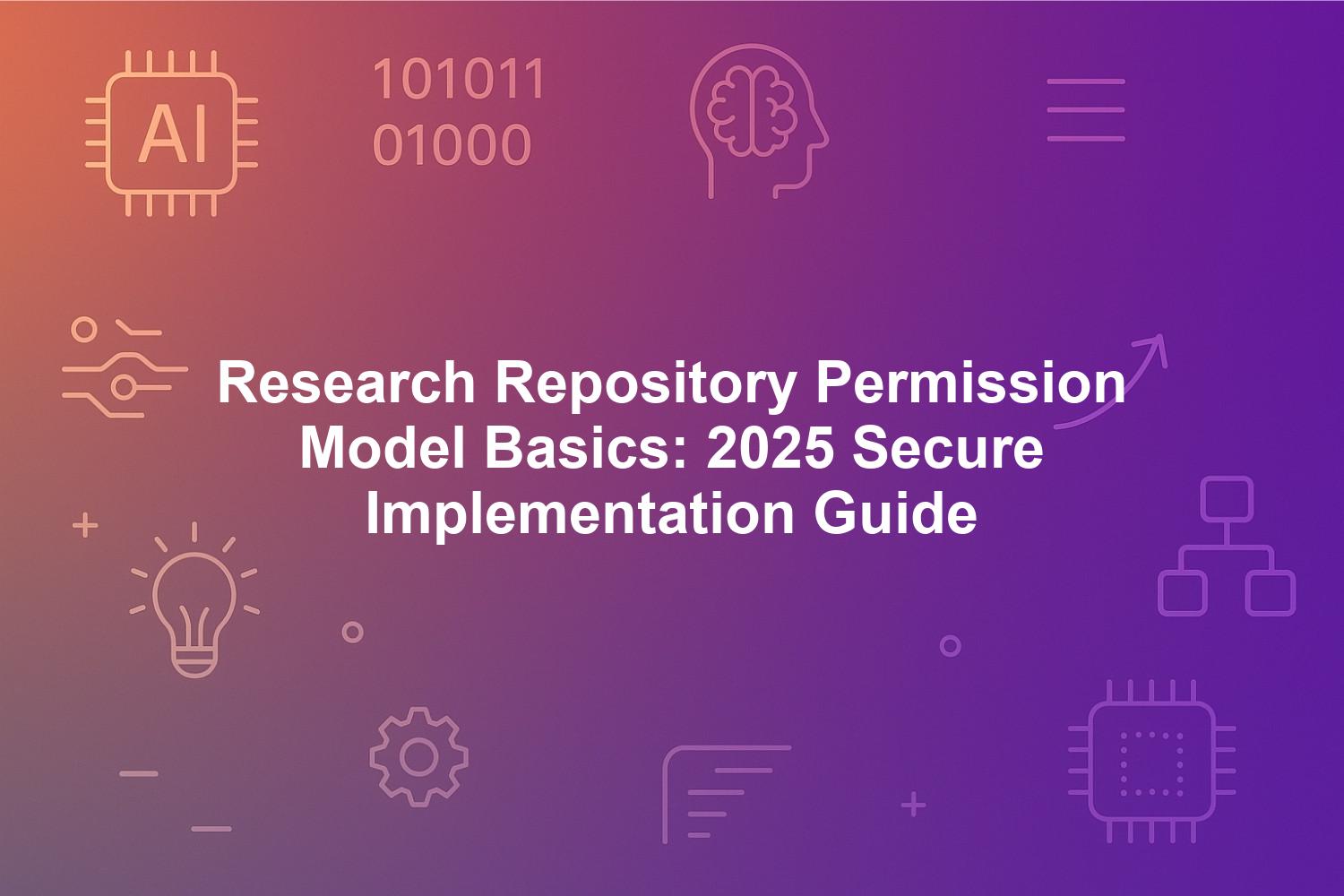 AI

101011
01000

Research Repository Permission Model Basics: 2025 Secure Implementation Guide